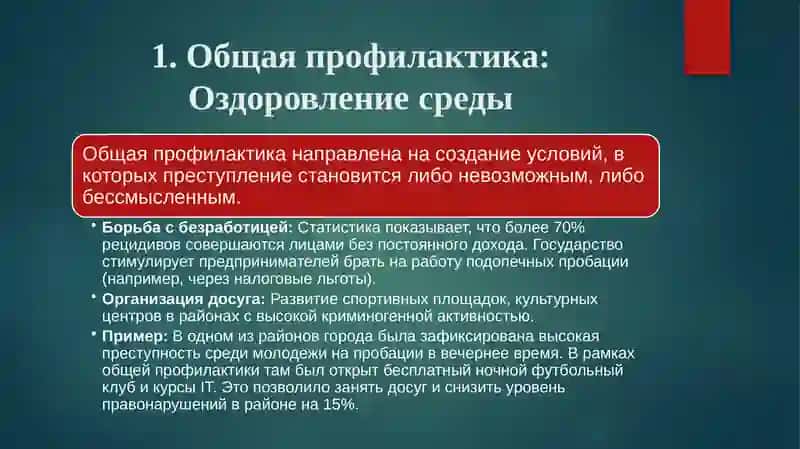 1. Общая профилактика: Оздоровление среды

Общая профилактика направлена на создание условий, в которых преступление становится либо невозможным, либо бессмысленным.

• Борьба с безработицей: Статистика показывает, что более 70% рецидивов совершаются лицами без постоянного дохода. Государство стимулирует предпринимателей брать на работу подопечных пробации (например, через налоговые льготы).
• Организация досуга: Развитие спортивных площадок, культурных центров в районах с высокой криминогенной активностью.
• Пример: В одном из районов города была зафиксирована высокая преступность среди молодежи на пробации в вечернее время. В рамках общей профилактики там был открыт бесплатный ночной футбольный клуб и курсы IT. Это позволило занять досуг и снизить уровень правонарушений в районе на 15%.